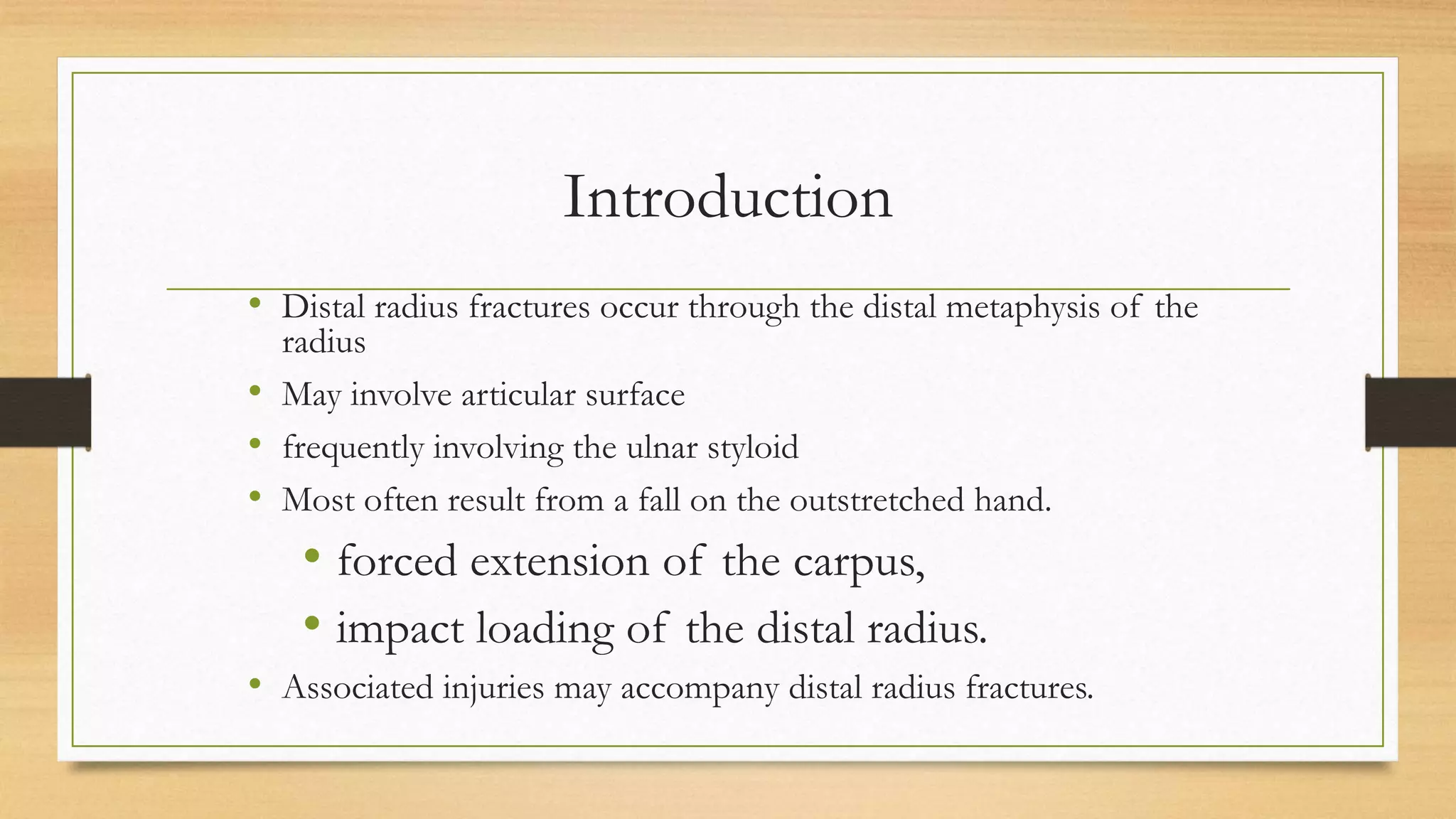 Introduction

• Distal radius fractures occur through the distal metaphysis of the radius
• May involve articular surface
• frequently involving the ulnar styloid
• Most often result from a fall on the outstretched hand.
  • forced extension of the carpus,
  • impact loading of the distal radius.
• Associated injuries may accompany distal radius fractures.